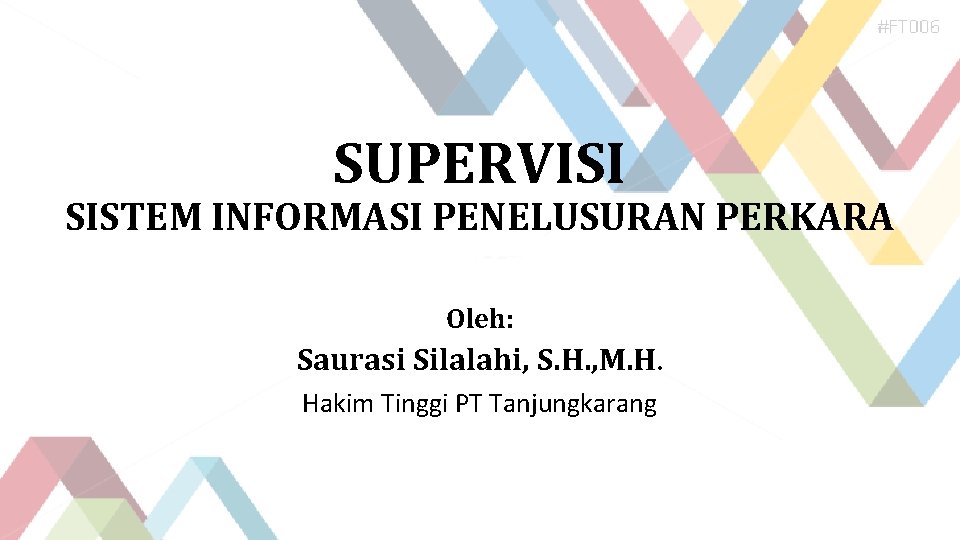 #FT006

SUPERVISI
SISTEM INFORMASI PENELUSURAN PERKARA

Oleh:
Saurasi Silalahi, S.H.,M.H.
Hakim Tinggi PT Tanjungkarang